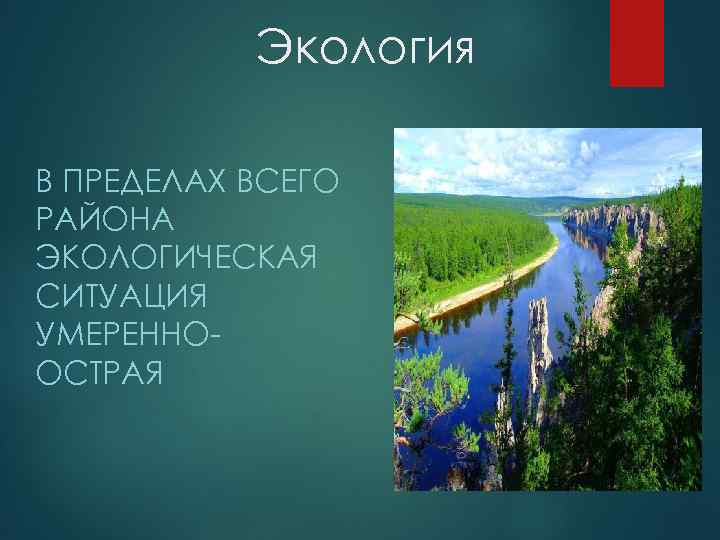 Экология

В ПРЕДЕЛАХ ВСЕГО РАЙОНА ЭКОЛОГИЧЕСКАЯ СИТУАЦИЯ УМЕРЕННО-ОСТРАЯ